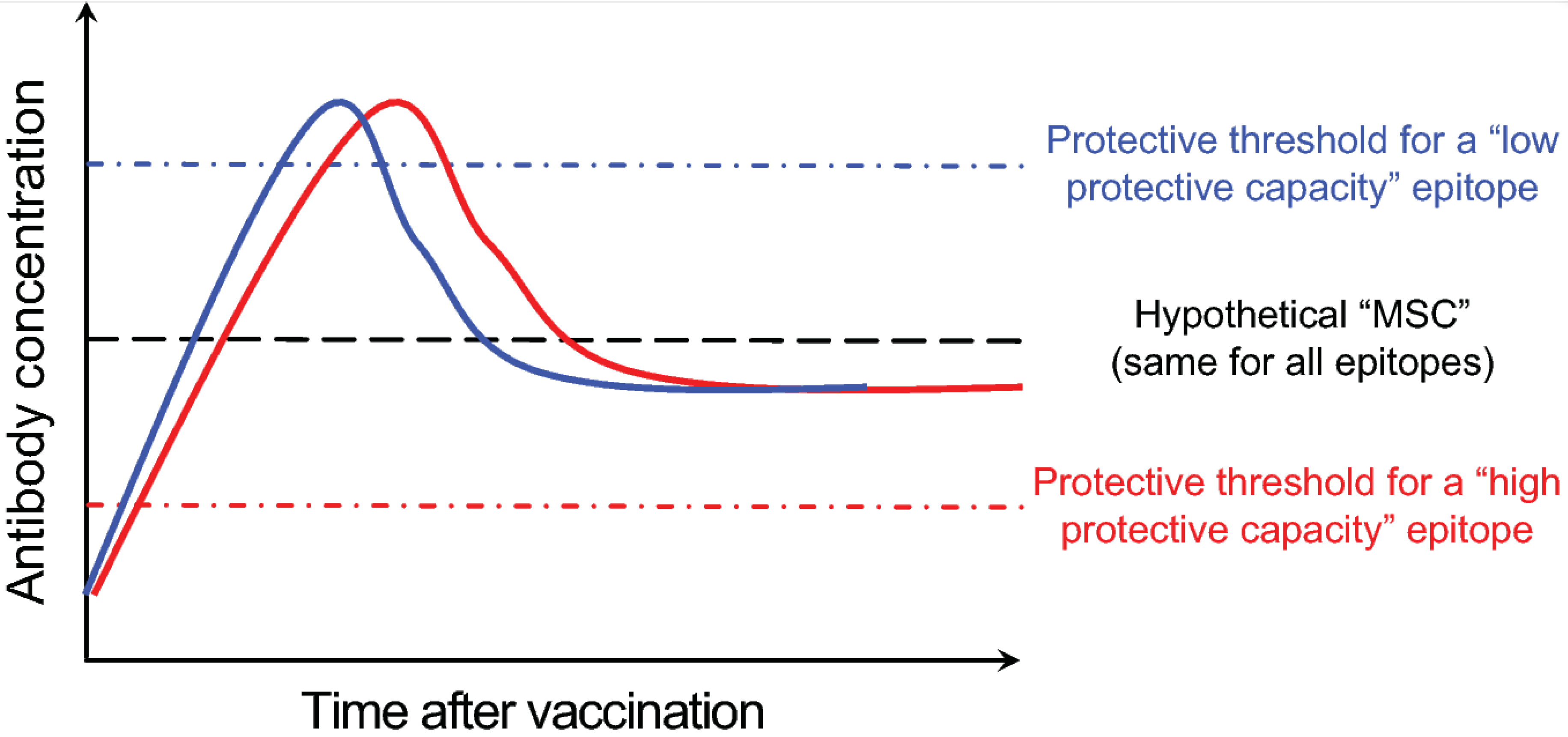 Antibody concentration

Protective threshold for a “low protective capacity” epitope

Hypothetical “MSC” (same for all epitopes)

Protective threshold for a “high protective capacity” epitope

Time after vaccination